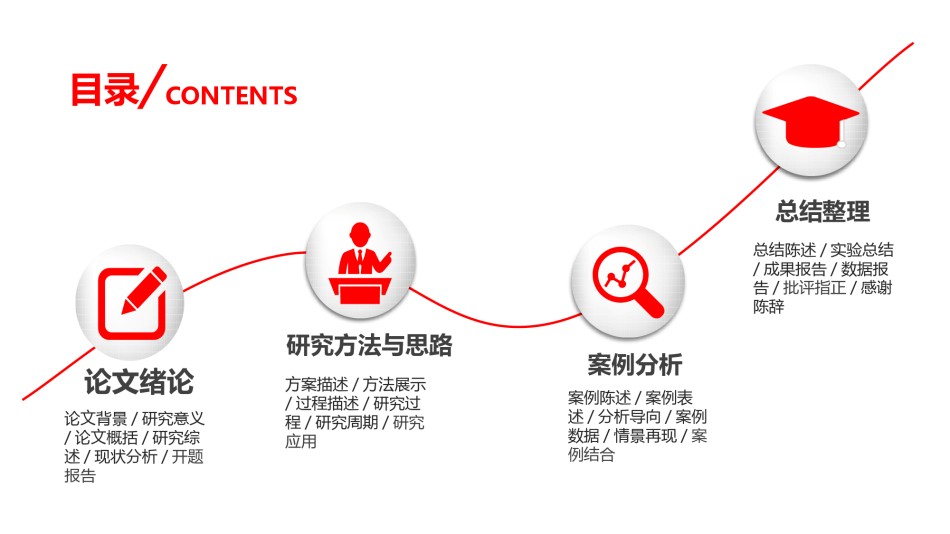 目录/CONTENTS

论文绪论

论文背景 / 研究意义 / 论文概括 / 研究综述 / 现状分析 / 开题报告

研究方法与思路

方案描述 / 方法展示 / 过程描述 / 研究过程 / 研究周期 / 研究应用

案例分析

案例陈述 / 案例表述 / 分析导向 / 案例数据 / 情景再现 / 案例结合

总结整理

总结陈述 / 实验总结 / 成果报告 / 数据报告 / 批评指正 / 感谢陈辞